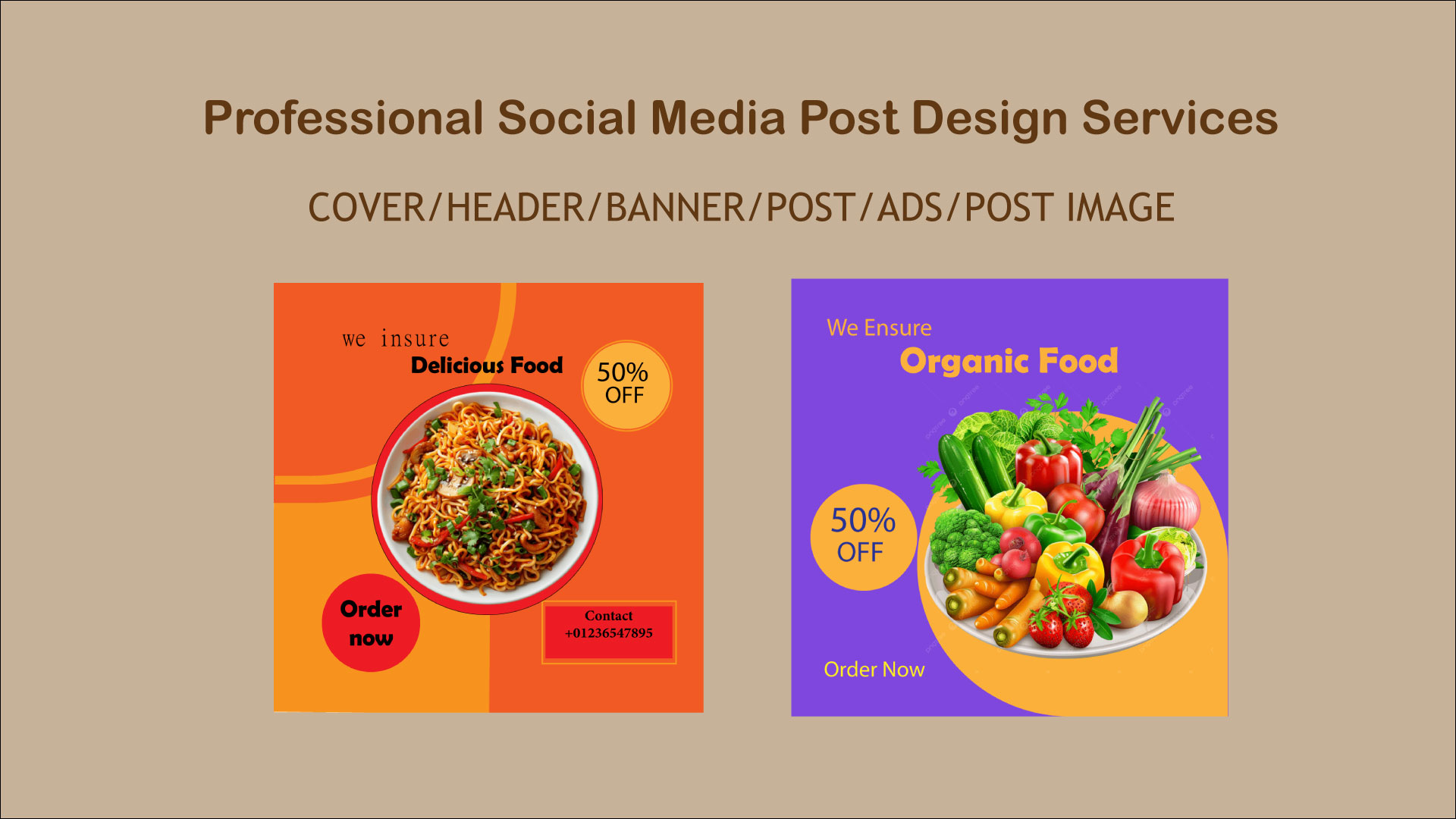 Professional Social Media Post Design Services

COVER/HEADER/BANNER/POST/ADS/POST IMAGE

we insure
Delicious Food

50%
OFF

Order now

Contact
+01236547895

We Ensure
Organic Food

50%
OFF

Order Now